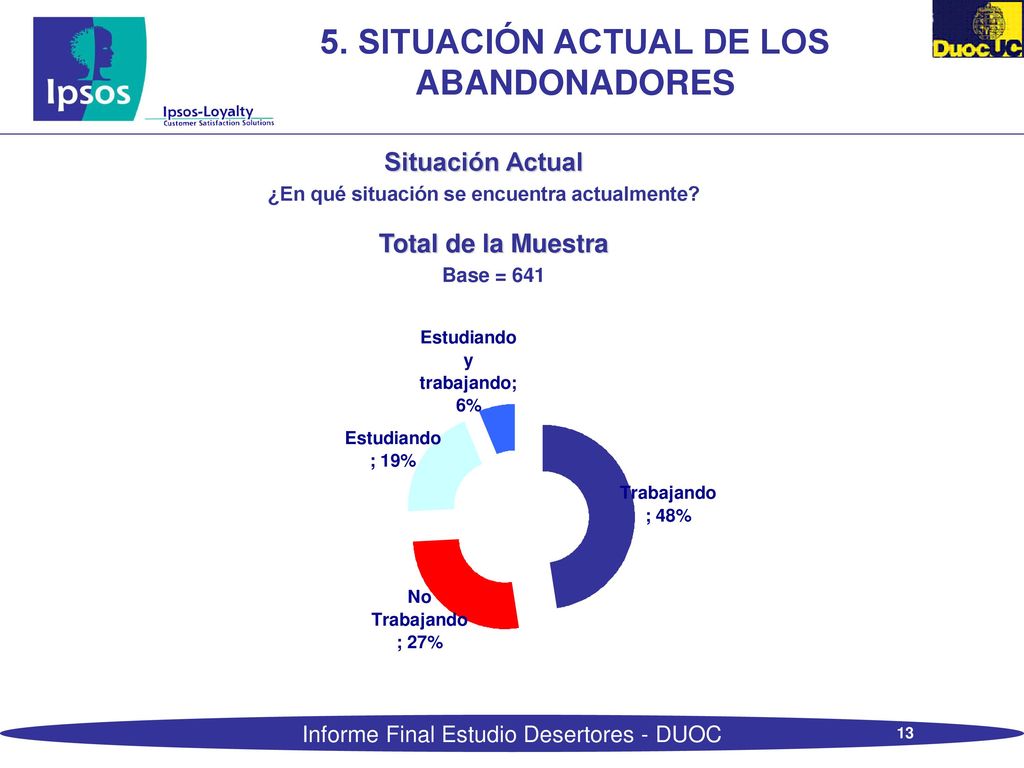 Ipsos

Ipsos-Loyalty
Customer Satisfaction Solutions

5. SITUACIÓN ACTUAL DE LOS ABANDONADORES

DuocUC

Situación Actual

¿En qué situación se encuentra actualmente?

Total de la Muestra

Base = 641

Estudiando y trabajando; 6%

Estudiando ; 19%

Trabajando ; 48%

No Trabajando ; 27%

Informe Final Estudio Desertores - DUOC

13